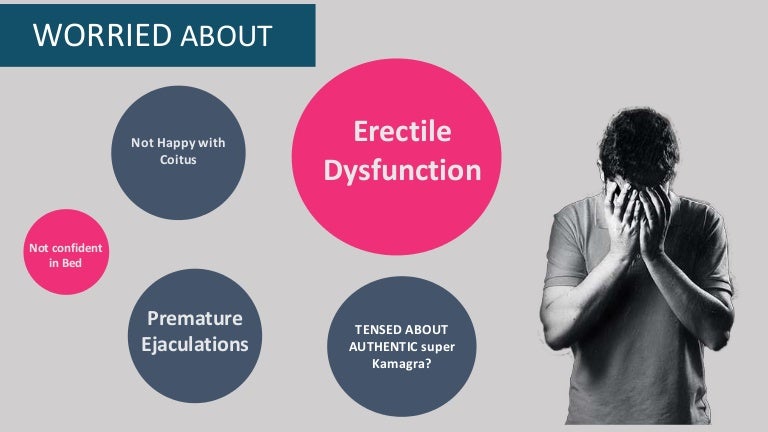 WORRIED ABOUT

Not Happy with Coitus

Erectile Dysfunction

Not confident in Bed

Premature Ejaculations

TENSED ABOUT AUTHENTIC super Kamagra?